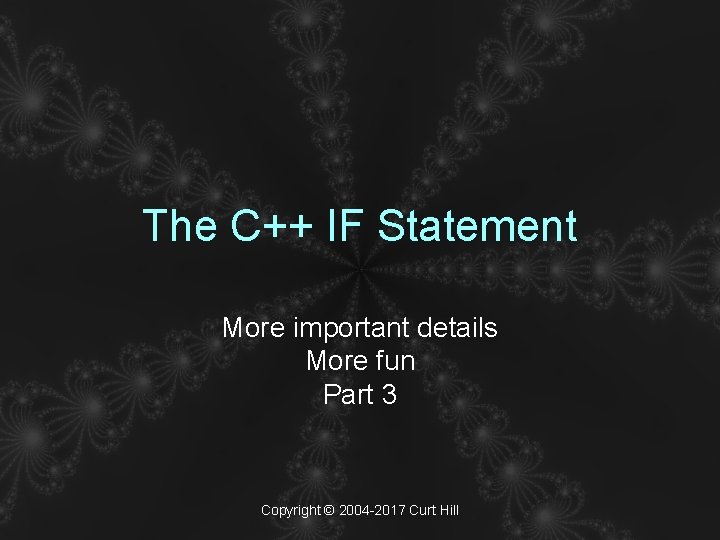 The C++ IF Statement

More important details
More fun
Part 3

Copyright © 2004-2017 Curt Hill